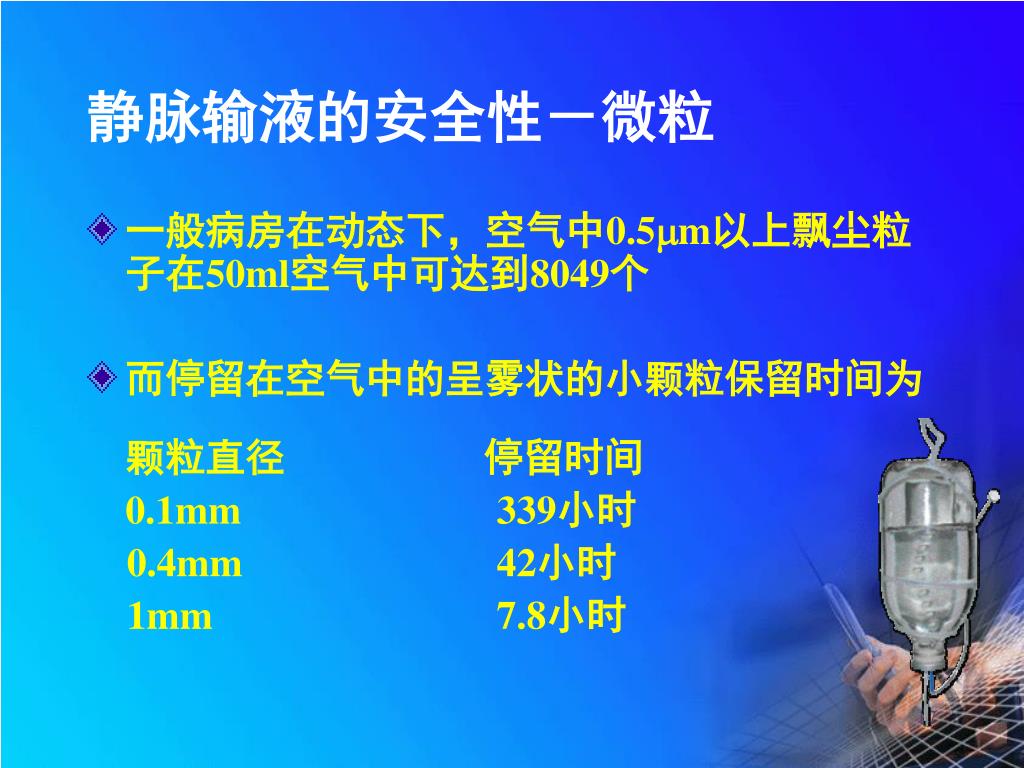 静脉输液的安全性－微粒

一般病房在动态下，空气中0.5μm以上飘尘粒子在50ml空气中可达到8049个

而停留在空气中的呈雾状的小颗粒保留时间为

| 颗粒直径 | 停留时间 |
|---|---|
| 0.1mm | 339小时 |
| 0.4mm | 42小时 |
| 1mm | 7.8小时 |